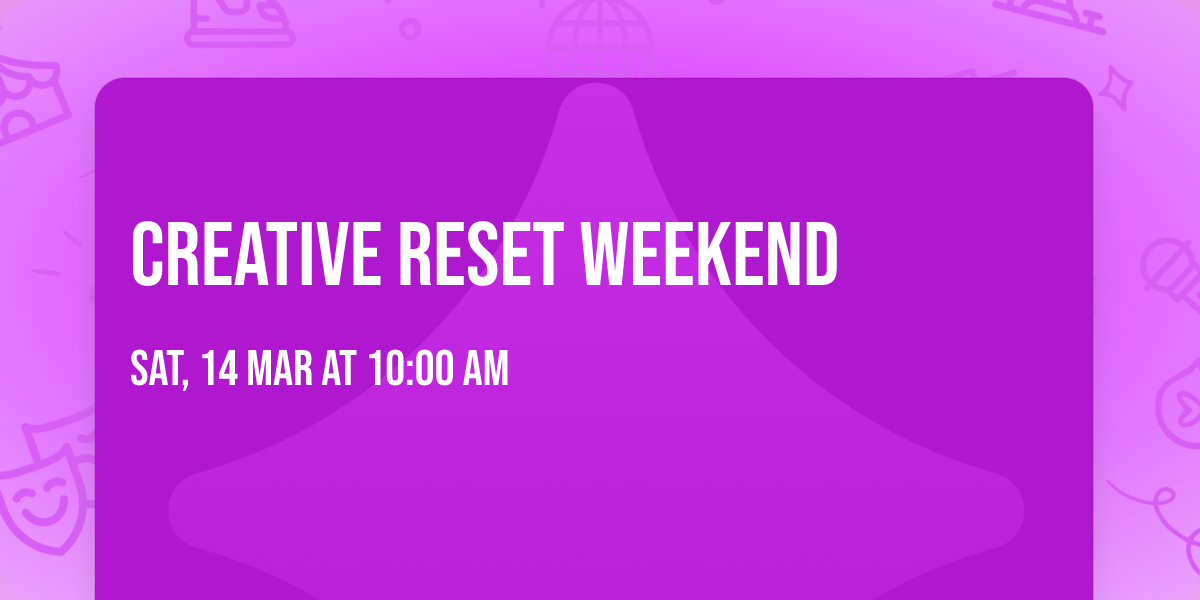 CREATIVE RESET WEEKEND

SAT, 14 MAR AT 10:00 AM